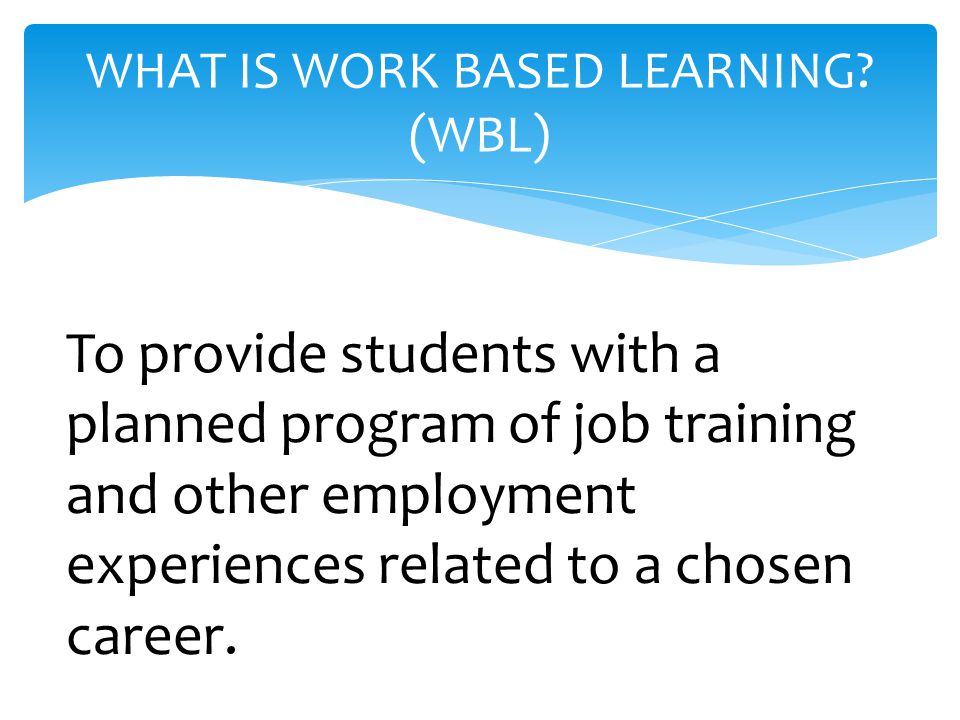 WHAT IS WORK BASED LEARNING? (WBL)

To provide students with a planned program of job training and other employment experiences related to a chosen career.